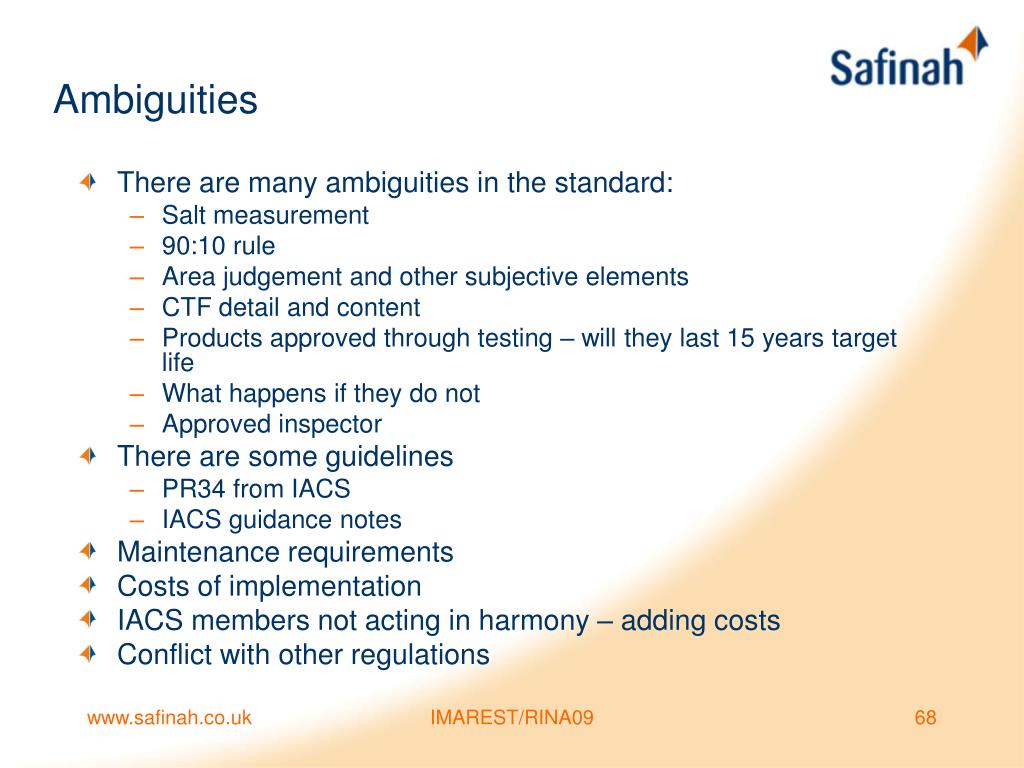 Safinah

Ambiguities

There are many ambiguities in the standard:
– Salt measurement
– 90:10 rule
– Area judgement and other subjective elements
– CTF detail and content
– Products approved through testing – will they last 15 years target life
– What happens if they do not
– Approved inspector

There are some guidelines
– PR34 from IACS
– IACS guidance notes

Maintenance requirements

Costs of implementation

IACS members not acting in harmony – adding costs

Conflict with other regulations

www.safinah.co.uk IMAREST/RINA09 68